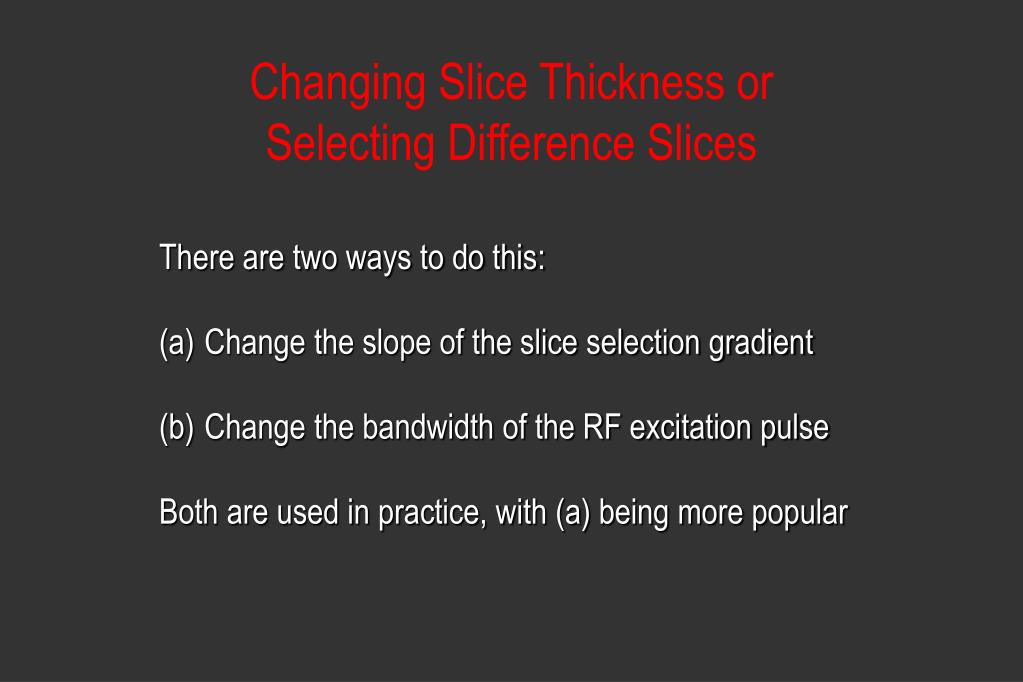 Changing Slice Thickness or Selecting Difference Slices

There are two ways to do this:

(a) Change the slope of the slice selection gradient

(b) Change the bandwidth of the RF excitation pulse

Both are used in practice, with (a) being more popular